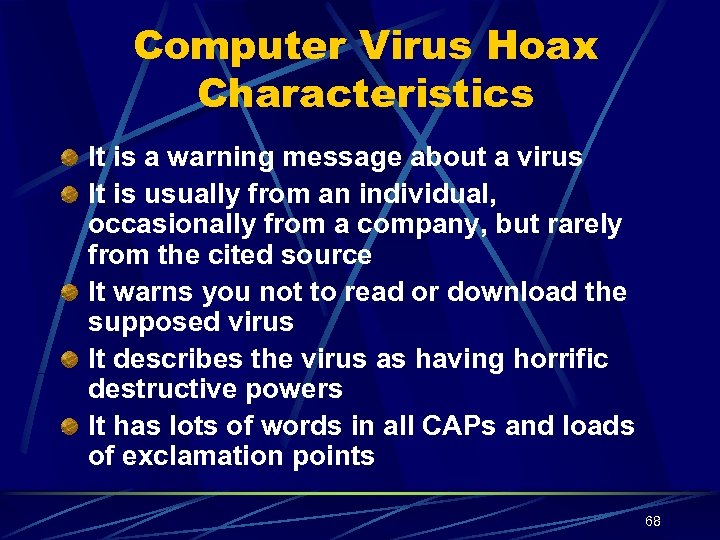 Computer Virus Hoax Characteristics

It is a warning message about a virus

It is usually from an individual, occasionally from a company, but rarely from the cited source

It warns you not to read or download the supposed virus

It describes the virus as having horrific destructive powers

It has lots of words in all CAPs and loads of exclamation points

68